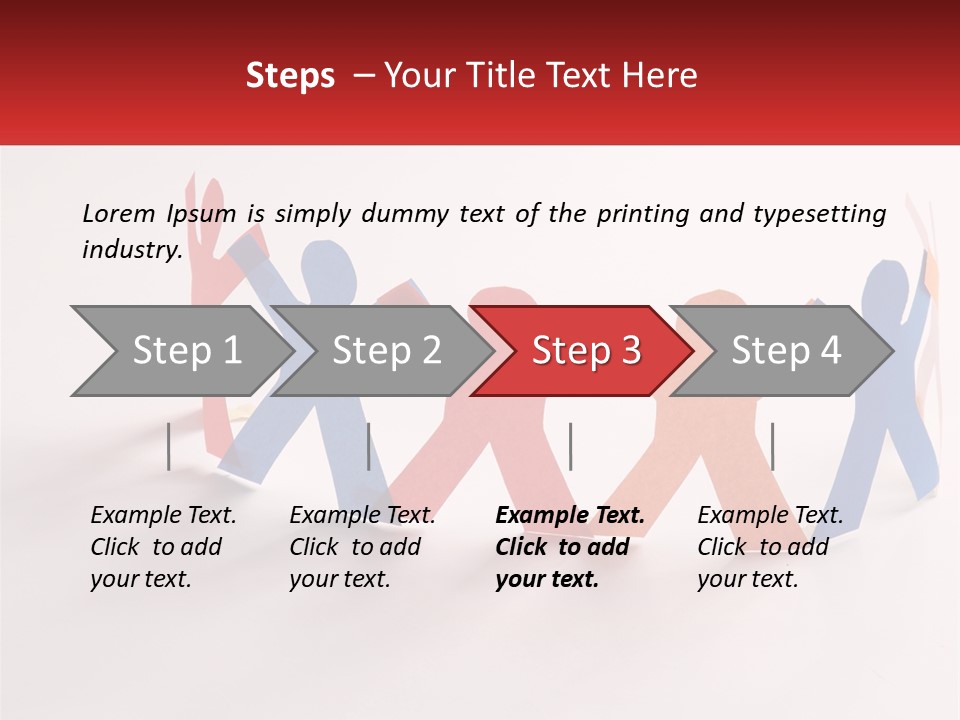 Steps – Your Title Text Here

Lorem Ipsum is simply dummy text of the printing and typesetting industry.

Step 1

Step 2

Step 3

Step 4

Example Text. Click to add your text.

Example Text. Click to add your text.

Example Text. Click to add your text.

Example Text. Click to add your text.